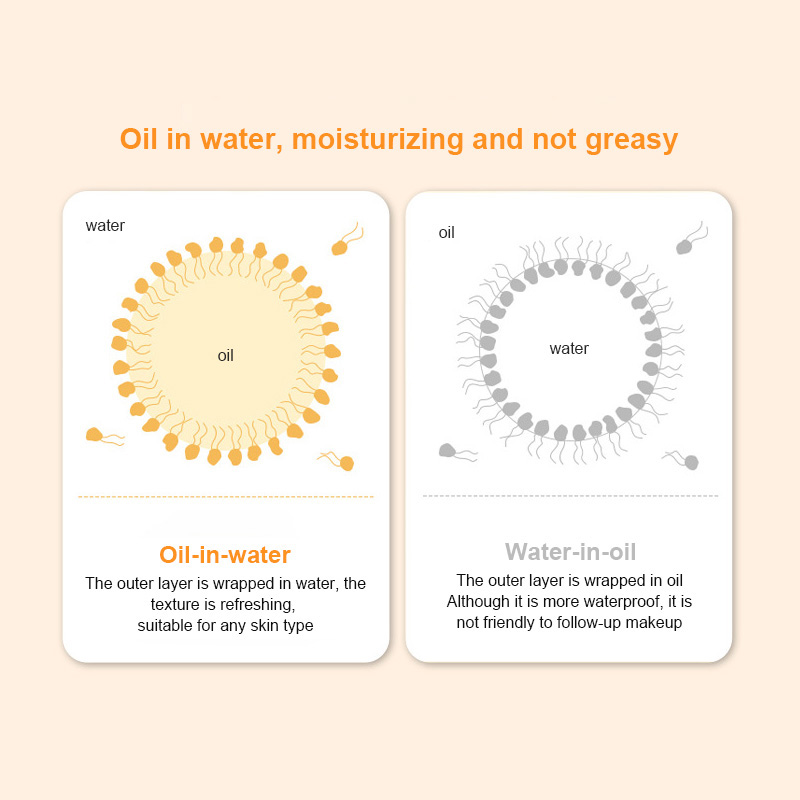 Oil in water, moisturizing and not greasy

water

oil

Oil-in-water

The outer layer is wrapped in water, the texture is refreshing, suitable for any skin type

oil

water

Water-in-oil

The outer layer is wrapped in oil
Although it is more waterproof, it is not friendly to follow-up makeup